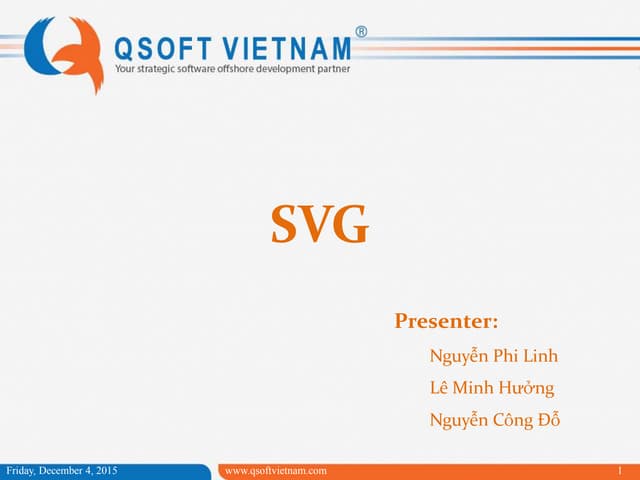 QSOFT VIETNAM®
Your strategic software offshore development partner

SVG

Presenter:
Nguyễn Phi Linh
Lê Minh Hưởng
Nguyễn Công Đỗ

Friday, December 4, 2015
www.qsoftvietnam.com
1